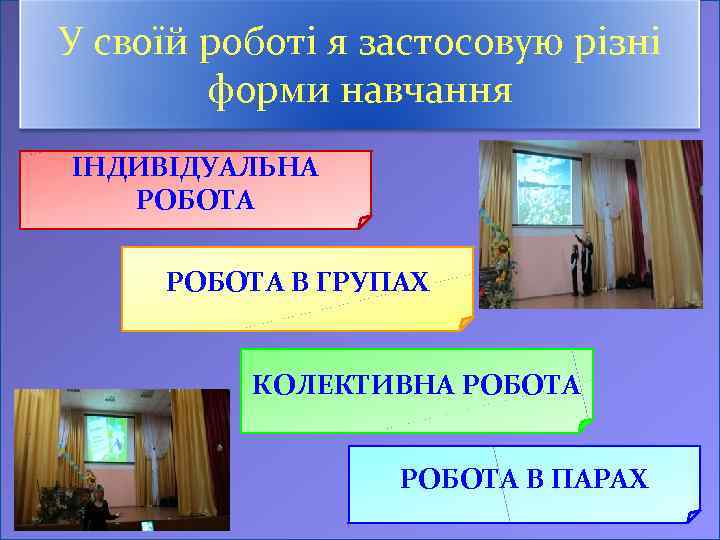 У своїй роботі я застосовую різні форми навчання

ІНДИВІДУАЛЬНА РОБОТА

РОБОТА В ГРУПАХ

КОЛЕКТИВНА РОБОТА

РОБОТА В ПАРАХ